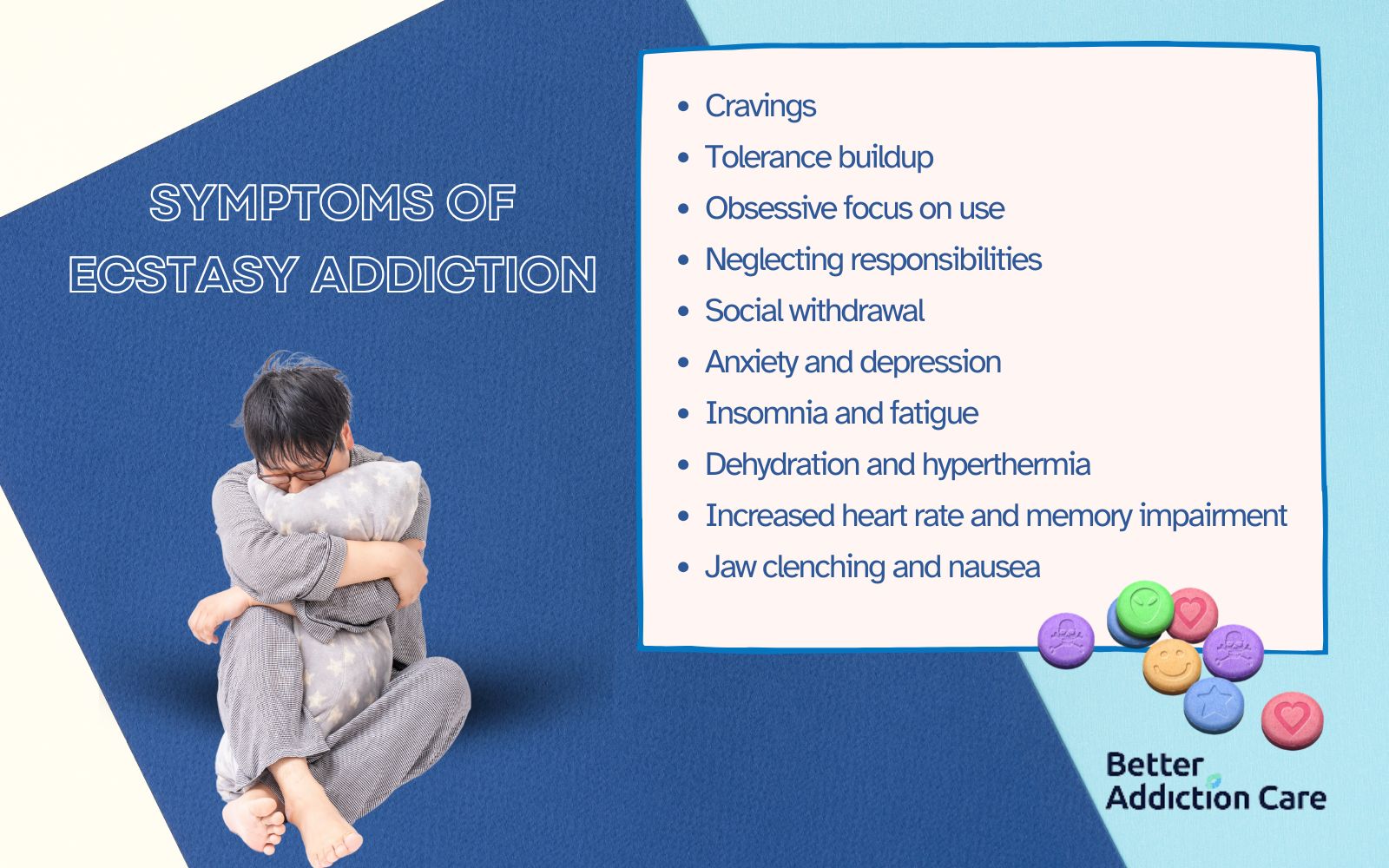 SYMPTOMS OF ECSTASY ADDICTION

- Cravings
- Tolerance buildup
- Obsessive focus on use
- Neglecting responsibilities
- Social withdrawal
- Anxiety and depression
- Insomnia and fatigue
- Dehydration and hyperthermia
- Increased heart rate and memory impairment
- Jaw clenching and nausea

Better Addiction Care